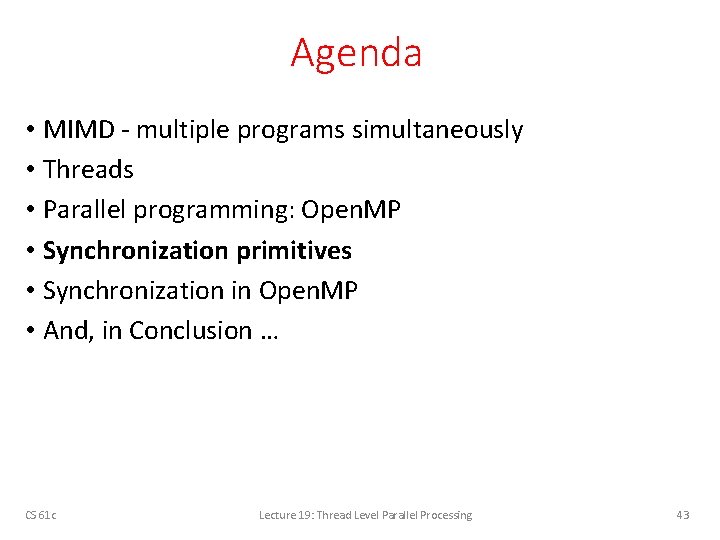 Agenda

• MIMD - multiple programs simultaneously
• Threads
• Parallel programming: OpenMP
• **Synchronization primitives**
• Synchronization in OpenMP
• And, in Conclusion …

CS 61c

Lecture 19: Thread Level Parallel Processing

43